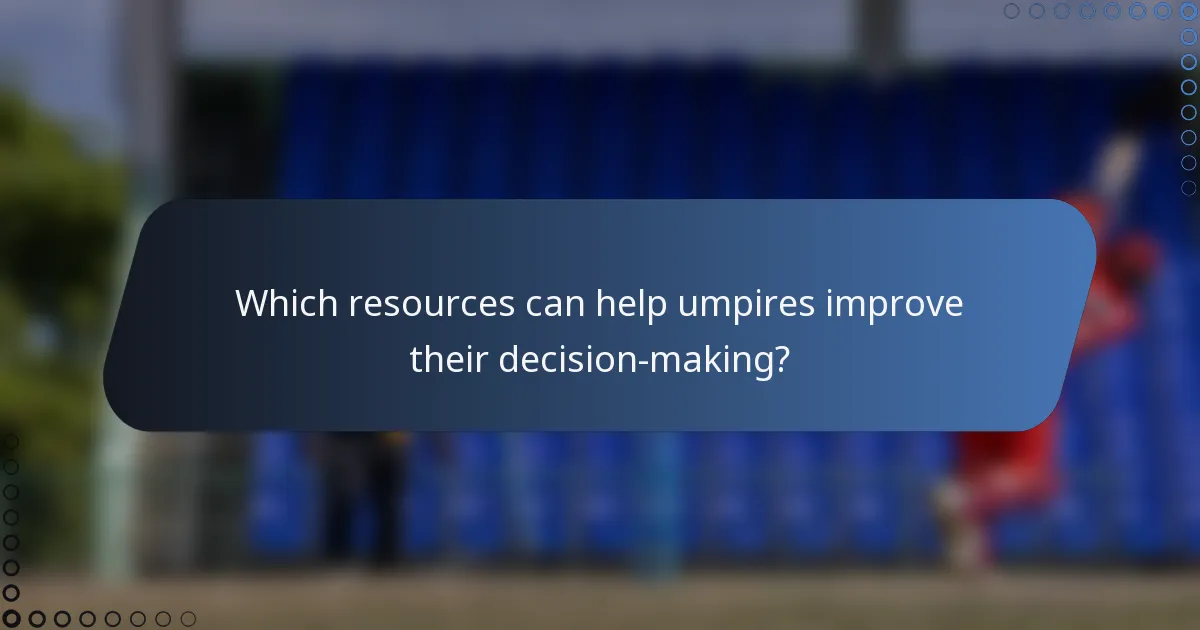 Which resources can help umpires improve their decision-making?